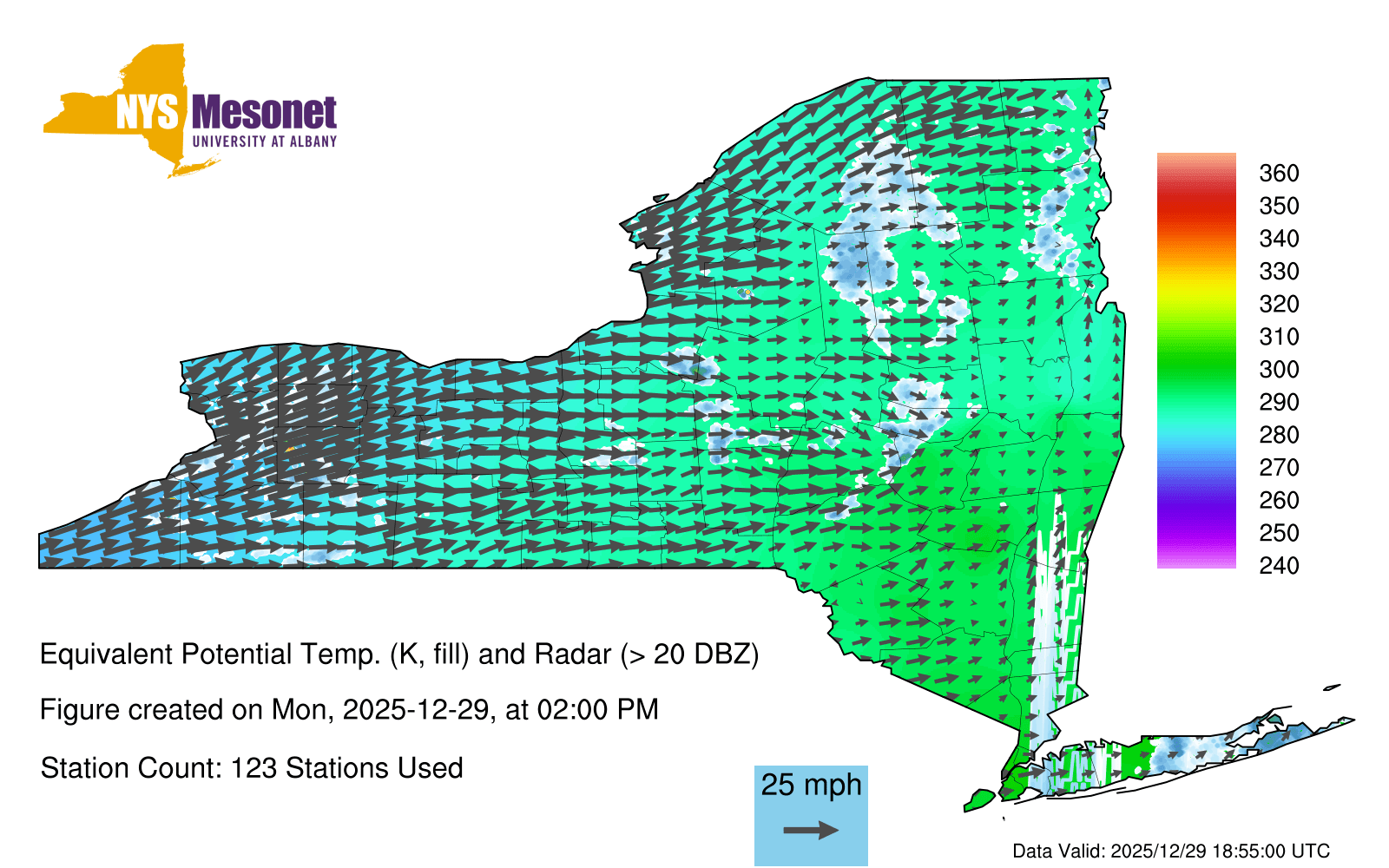 NYS Mesonet
UNIVERSITY AT ALBANY

360
350
340
330
320
310
300
290
280
270
260
250
240

Equivalent Potential Temp. (K, fill) and Radar (> 20 DBZ)

Figure created on Mon, 2025-12-29, at 02:00 PM

Station Count: 123 Stations Used

25 mph

Data Valid: 2025/12/29 18:55:00 UTC